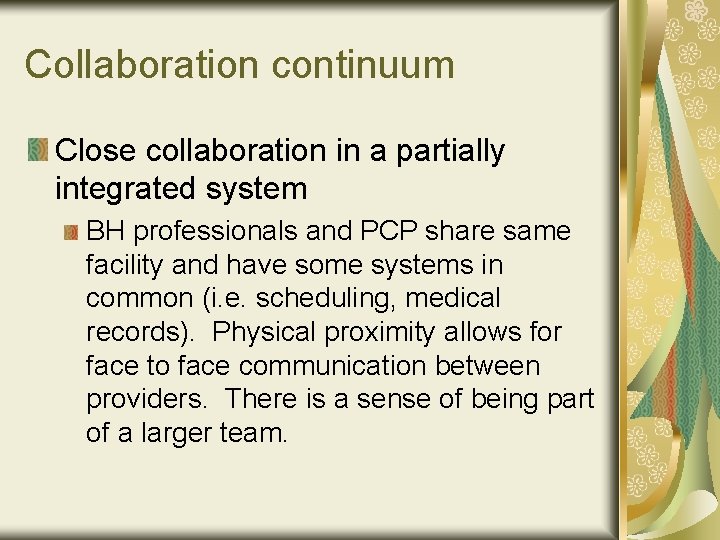 Collaboration continuum

Close collaboration in a partially integrated system

BH professionals and PCP share same facility and have some systems in common (i.e. scheduling, medical records). Physical proximity allows for face to face communication between providers. There is a sense of being part of a larger team.